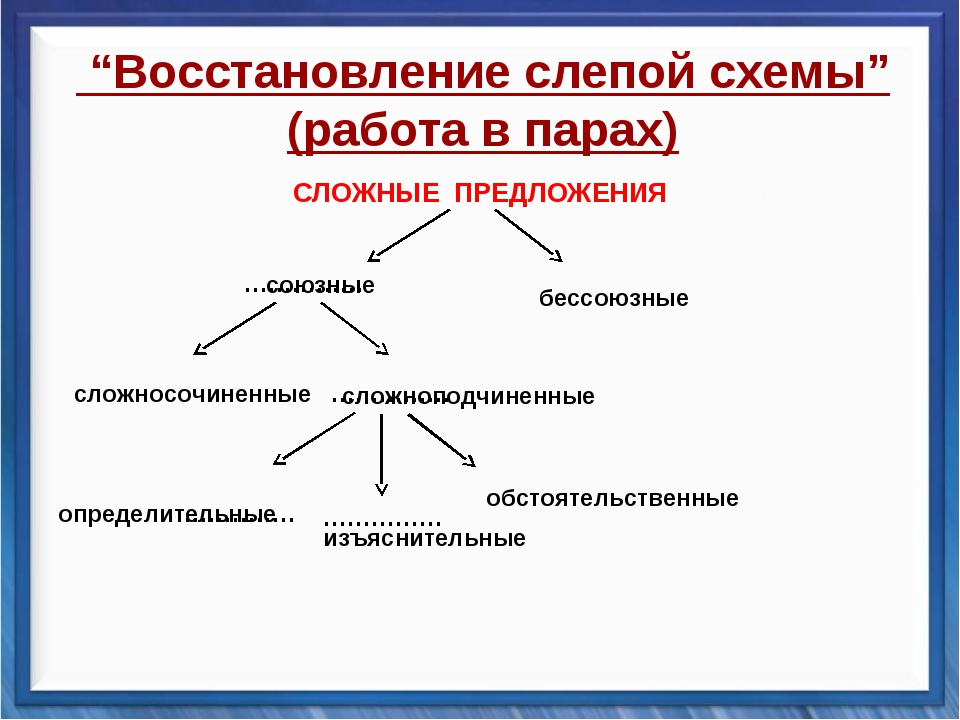 “Восстановление слепой схемы” (работа в парах)

СЛОЖНЫЕ ПРЕДЛОЖЕНИЯ

…союзные

бессоюзные

сложносочиненные

…сложноподчиненные

определительные…

……………
изъяснительные

обстоятельственные